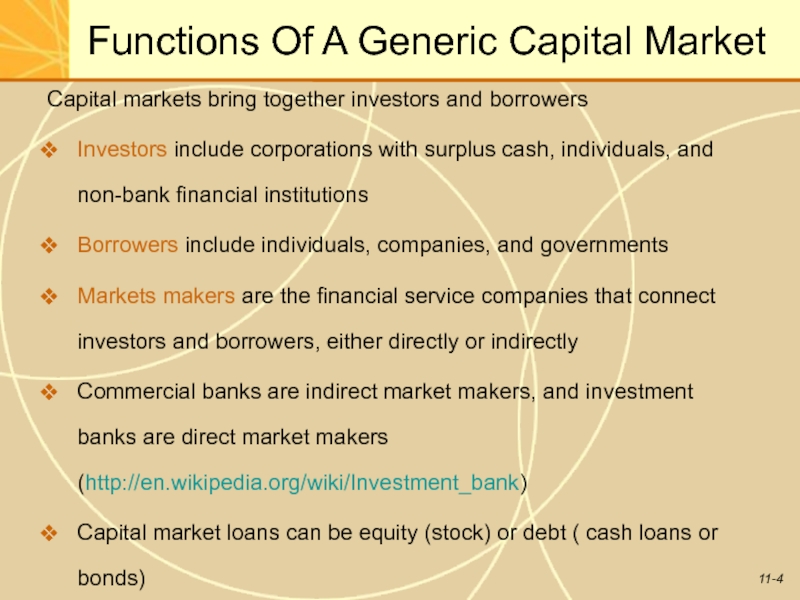 Functions Of A Generic Capital Market

Capital markets bring together investors and borrowers

❖ Investors include corporations with surplus cash, individuals, and non-bank financial institutions

❖ Borrowers include individuals, companies, and governments

❖ Markets makers are the financial service companies that connect investors and borrowers, either directly or indirectly

❖ Commercial banks are indirect market makers, and investment banks are direct market makers (http://en.wikipedia.org/wiki/Investment_bank)

❖ Capital market loans can be equity (stock) or debt ( cash loans or bonds)

11-4